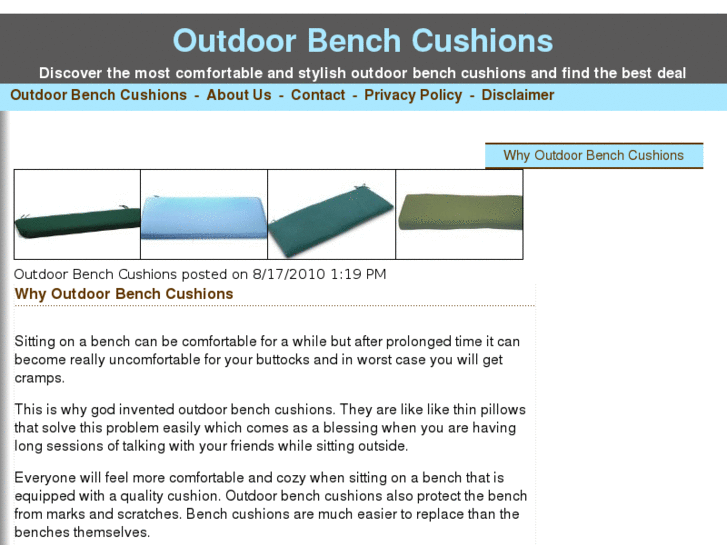 Outdoor Bench Cushions

Discover the most comfortable and stylish outdoor bench cushions and find the best deal

Outdoor Bench Cushions - About Us - Contact - Privacy Policy - Disclaimer

Why Outdoor Bench Cushions

Outdoor Bench Cushions posted on 8/17/2010 1:19 PM

Why Outdoor Bench Cushions

Sitting on a bench can be comfortable for a while but after prolonged time it can become really uncomfortable for your buttocks and in worst case you will get cramps.

This is why god invented outdoor bench cushions. They are like like thin pillows that solve this problem easily which comes as a blessing when you are having long sessions of talking with your friends while sitting outside.

Everyone will feel more comfortable and cozy when sitting on a bench that is equipped with a quality cushion. Outdoor bench cushions also protect the bench from marks and scratches. Bench cushions are much easier to replace than the benches themselves.